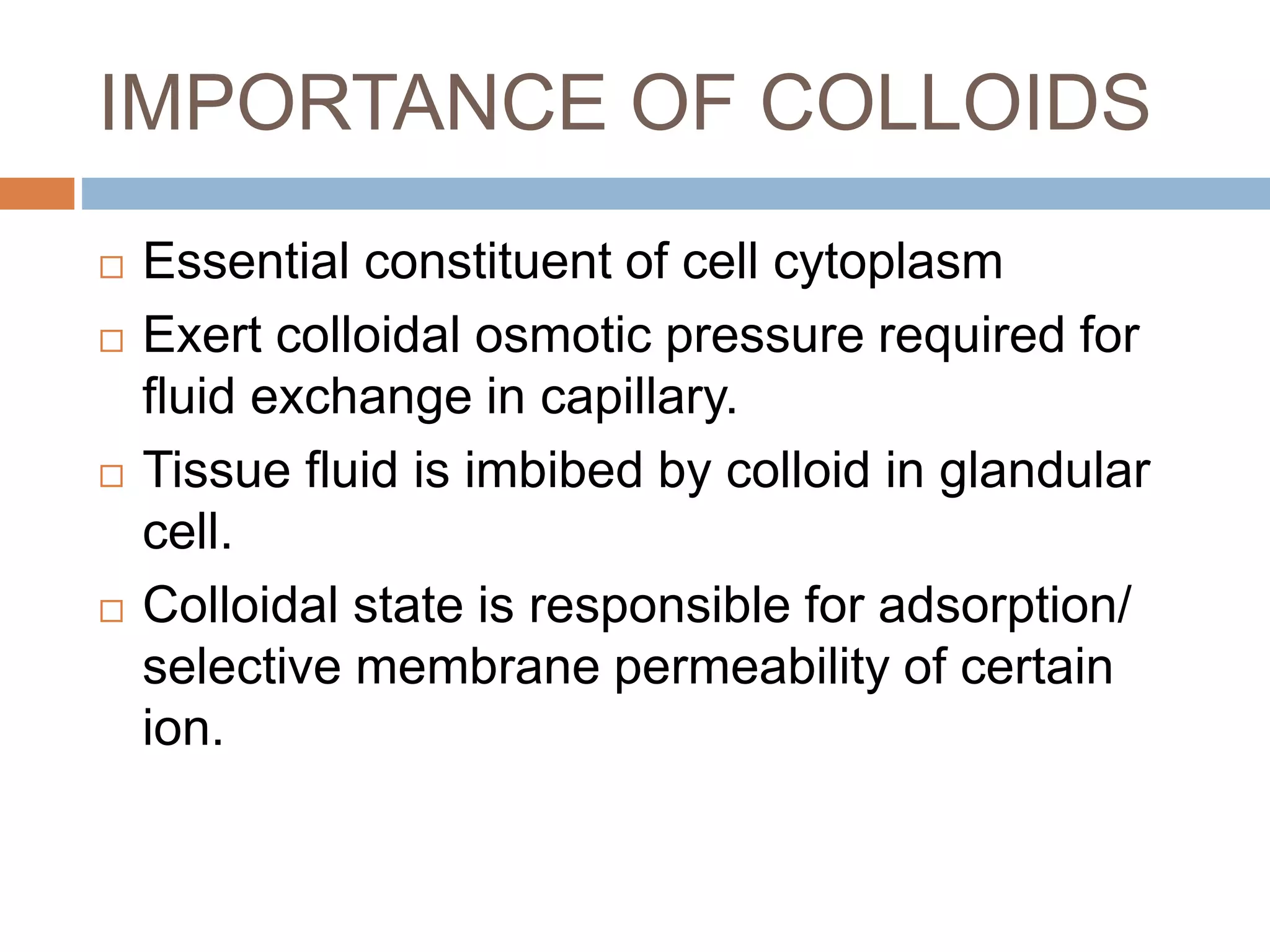 IMPORTANCE OF COLLOIDS

□ Essential constituent of cell cytoplasm
□ Exert colloidal osmotic pressure required for fluid exchange in capillary.
□ Tissue fluid is imbibed by colloid in glandular cell.
□ Colloidal state is responsible for adsorption/ selective membrane permeability of certain ion.